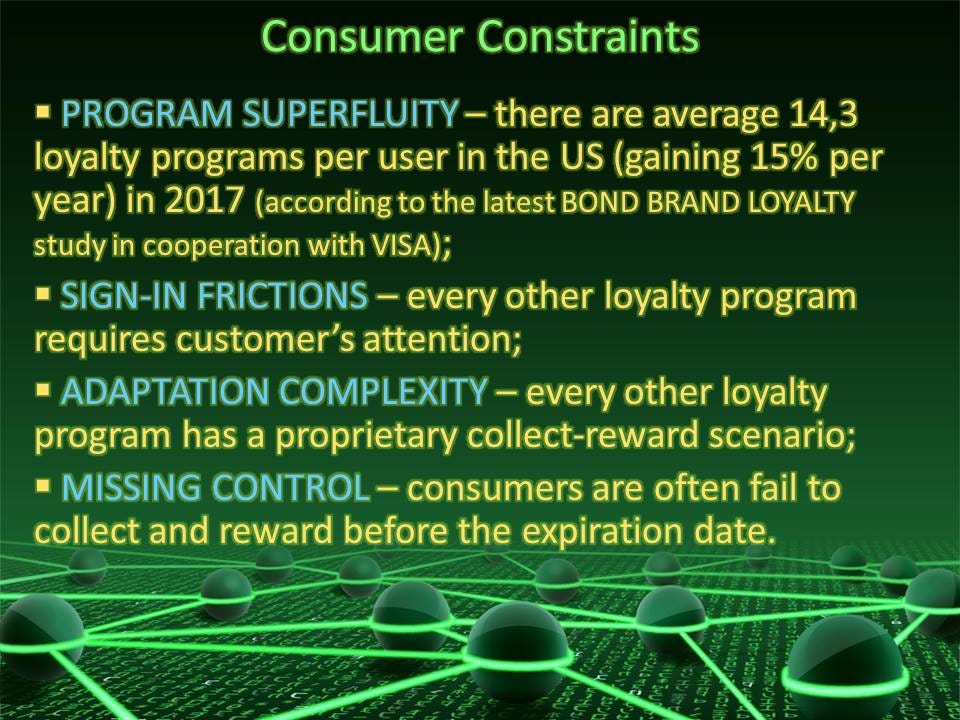 Consumer Constraints

▪ PROGRAM SUPERFLUITY – there are average 14,3 loyalty programs per user in the US (gaining 15% per year) in 2017 (according to the latest BOND BRAND LOYALTY study in cooperation with VISA);

▪ SIGN-IN FRICTIONS – every other loyalty program requires customer's attention;

▪ ADAPTATION COMPLEXITY – every other loyalty program has a proprietary collect-reward scenario;

▪ MISSING CONTROL – consumers are often fail to collect and reward before the expiration date.